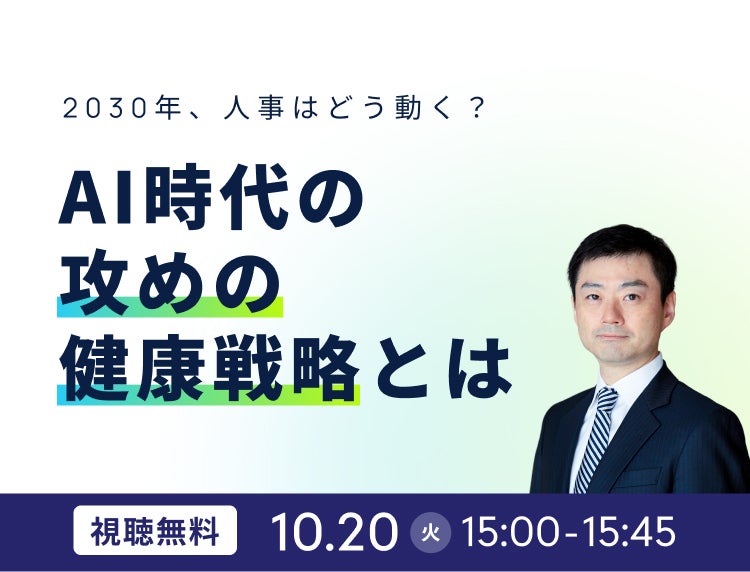 2030年、人事はどう動く？

AI時代の
攻めの
健康戦略とは

視聴無料 10.20 火 15:00-15:45